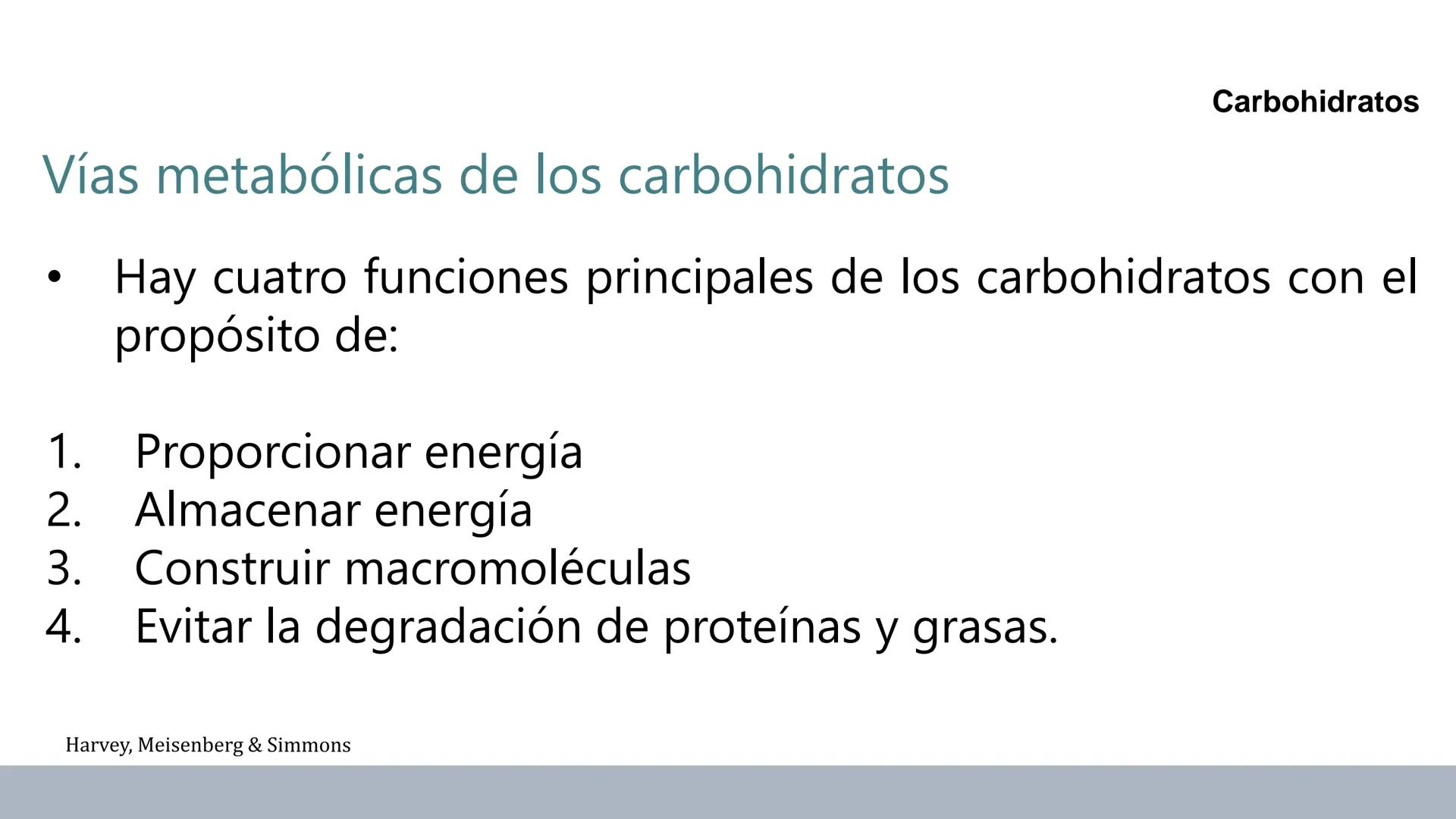 Carbohidratos

Vías metabólicas de los carbohidratos

• Hay cuatro funciones principales de los carbohidratos con el propósito de:

1. Proporcionar energía
2. Almacenar energía
3. Construir macromoléculas
4. Evitar la degradación de proteínas y grasas.

Harvey, Meisenberg & Simmons